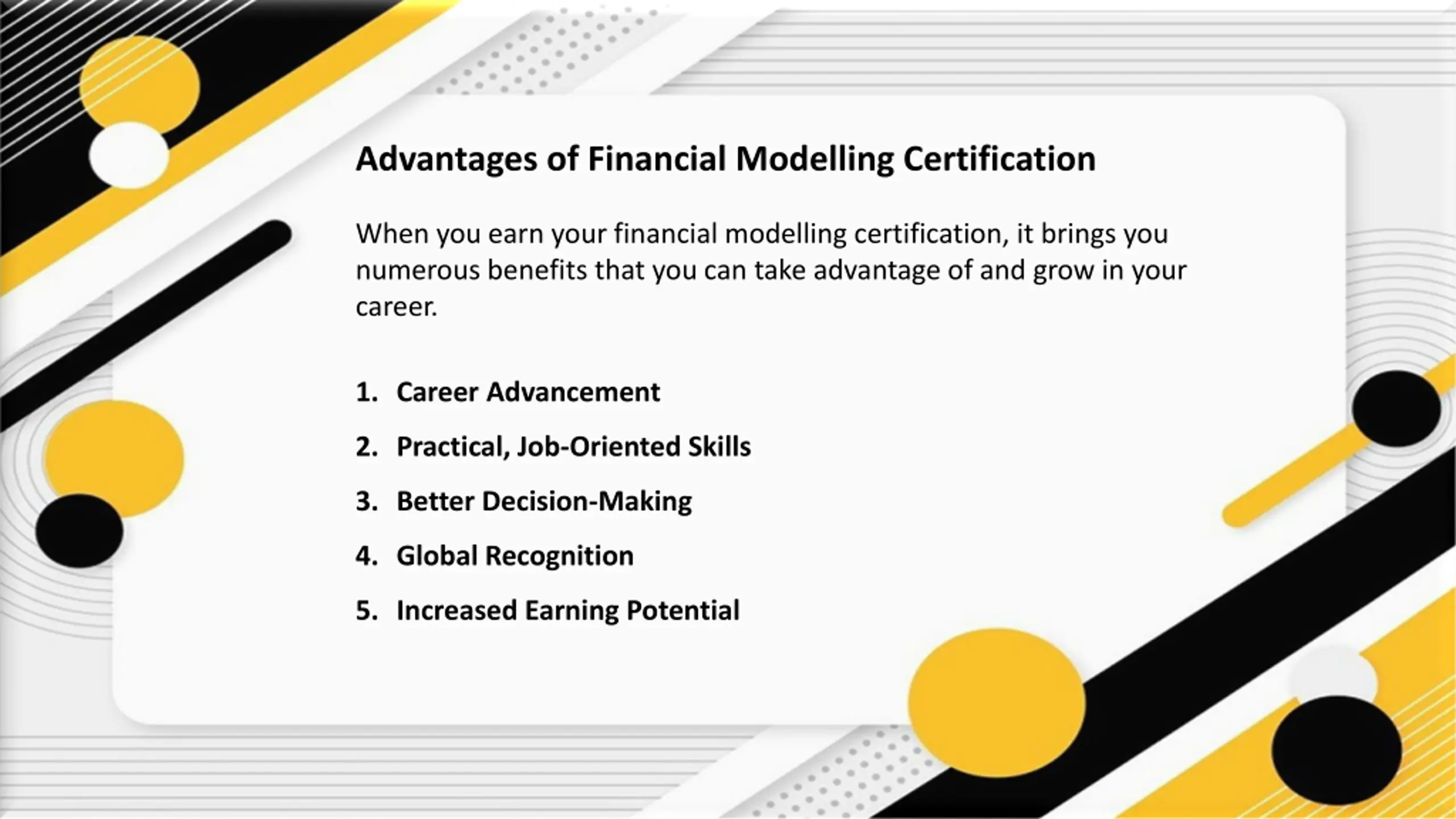 Advantages of Financial Modelling Certification

When you earn your financial modelling certification, it brings you numerous benefits that you can take advantage of and grow in your career.

1. Career Advancement
2. Practical, Job-Oriented Skills
3. Better Decision-Making
4. Global Recognition
5. Increased Earning Potential